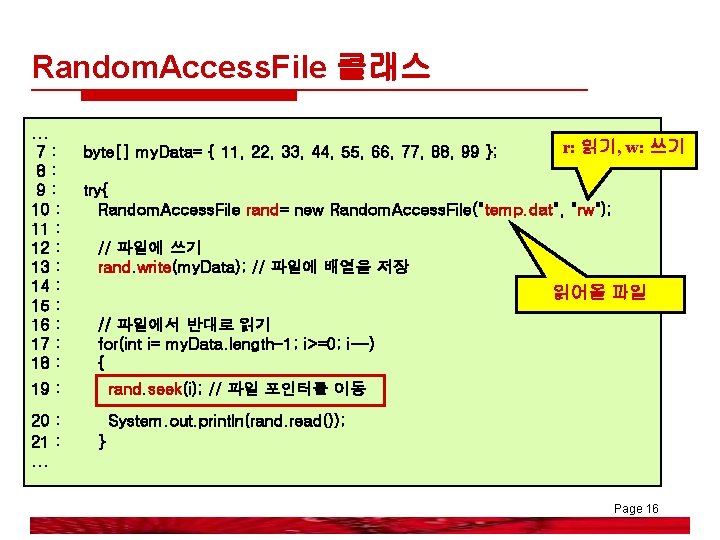 RandomAccessFile 클래스

...
7 : byte[] myData= { 11, 22, 33, 44, 55, 66, 77, 88, 99 };
8 :
9 : try{
10 : RandomAccessFile rand= new RandomAccessFile("temp.dat", "rw");
11 :
12 : // 파일에 쓰기
13 : rand.write(myData); // 파일에 배열을 저장
14 :
15 :
16 : // 파일에서 반대로 읽기
17 : for(int i= myData.length-1; i>=0; i--)
18 : {
19 : rand.seek(i); // 파일 포인터를 이동
20 : System.out.println(rand.read());
21 : }
...

r: 읽기, w: 쓰기

읽어올 파일

Page 16